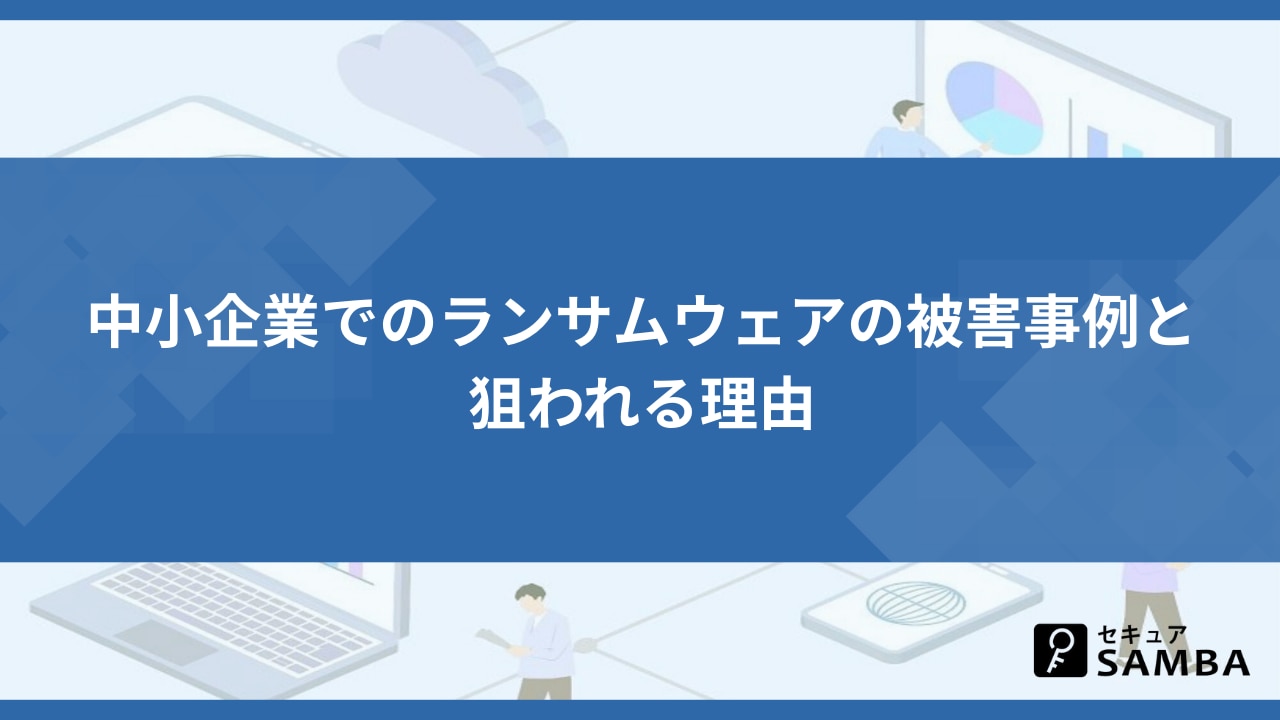 中小企業でのランサムウェアの被害事例と狙われる理由

セキュア
SAMBA